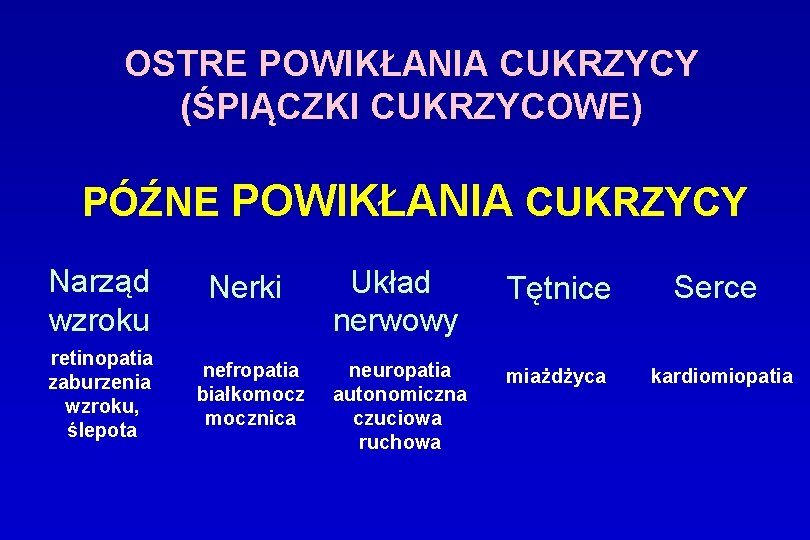 OSTRE POWIKŁANIA CUKRZYCY
(ŚPIĄCZKI CUKRZYCOWE)

PÓŹNE POWIKŁANIA CUKRZYCY

| Narząd wzroku | Nerki | Układ nerwowy | Tętnice | Serce |
|---|---|---|---|---|
| retinopatia zaburzenia wzroku, ślepota | nefropatia białkomocz mocznica | neuropatia autonomiczna czuciowa ruchowa | miażdżyca | kardiomiopatia |